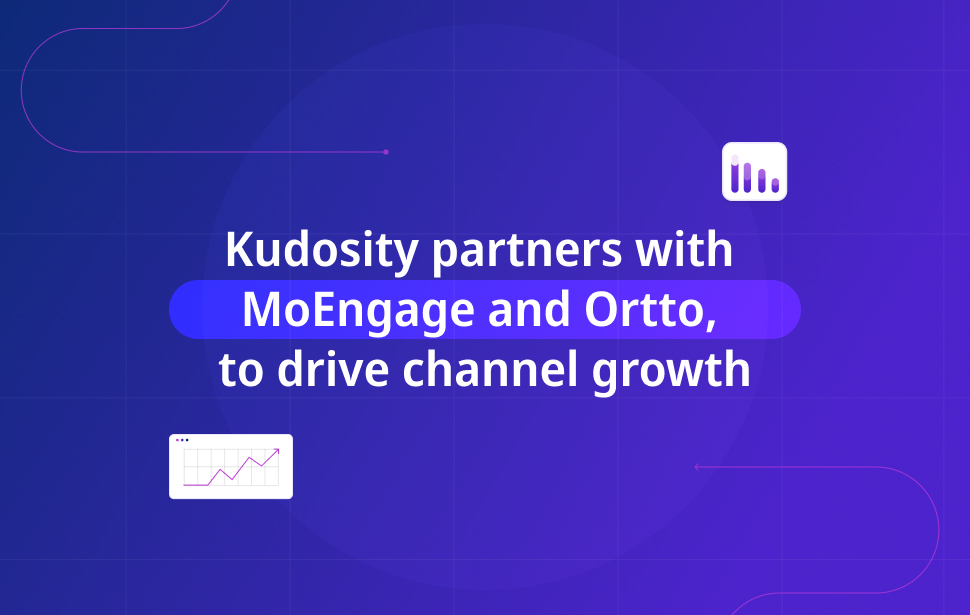 Kudosity partners with MoEngage and Ortto, to drive channel growth